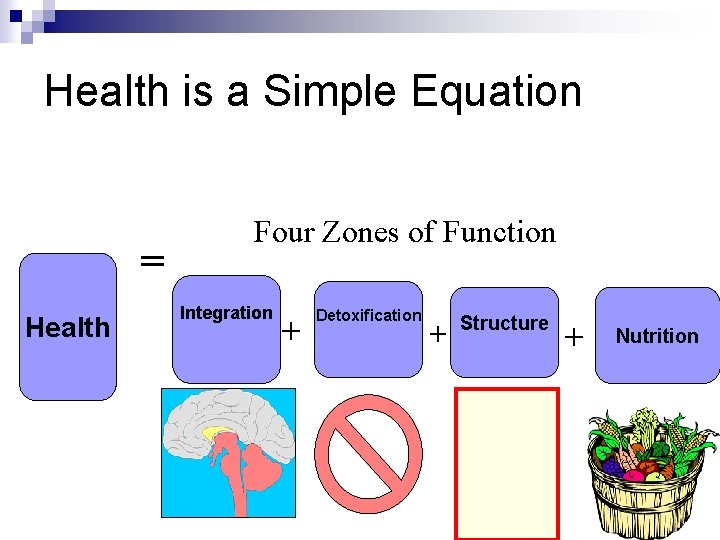 Health is a Simple Equation

Four Zones of Function

Health = Integration + Detoxification + Structure + Nutrition